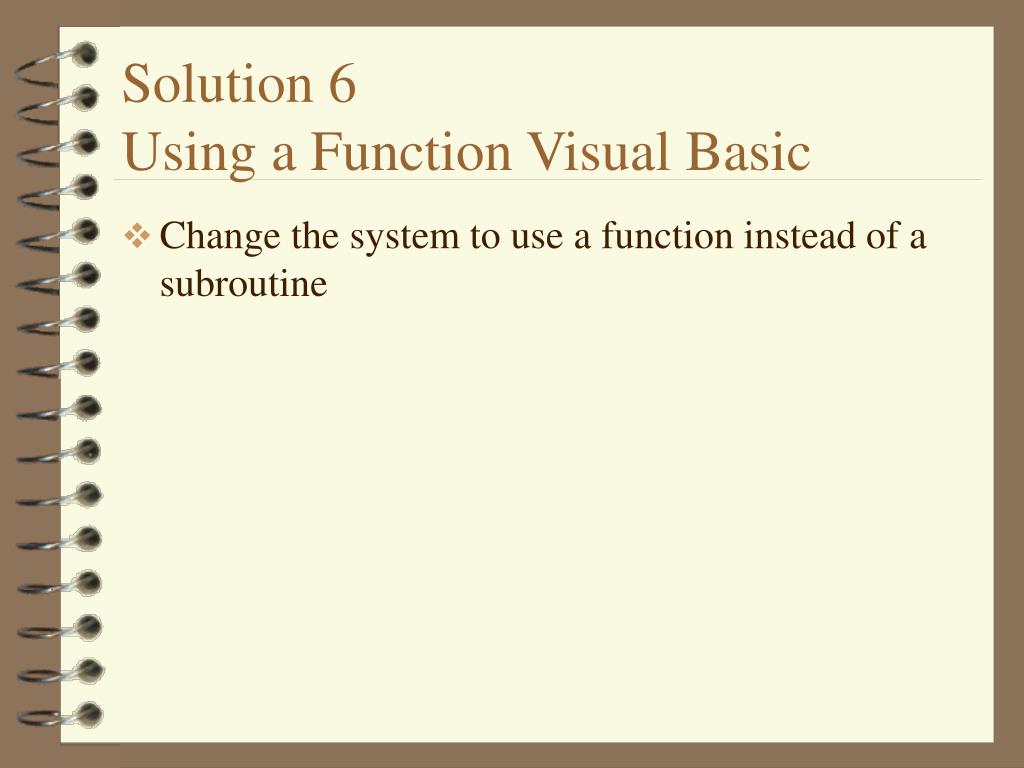 Solution 6
Using a Function Visual Basic

❖ Change the system to use a function instead of a subroutine